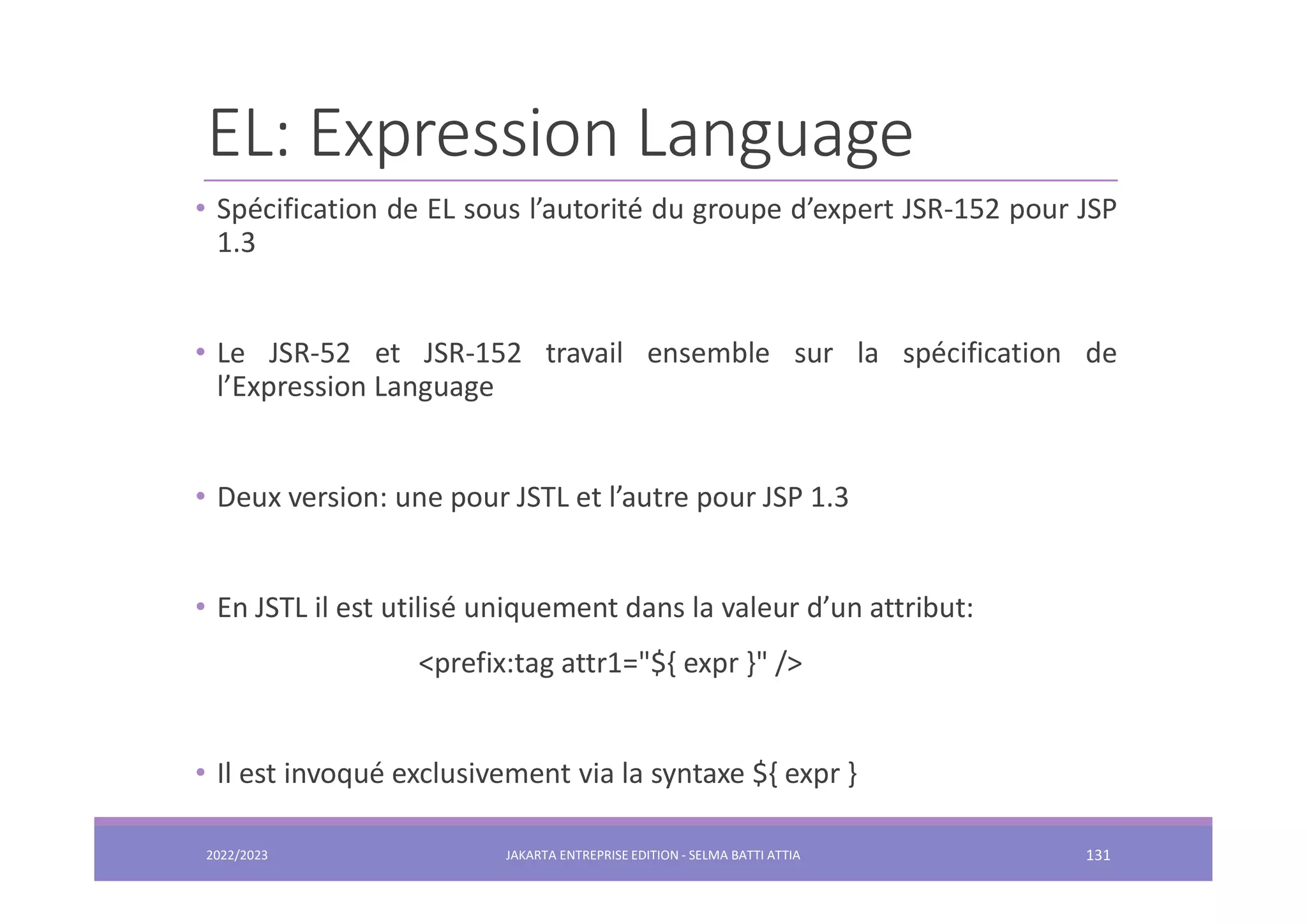 EL: Expression Language

• Spécification de EL sous l’autorité du groupe d’expert JSR-152 pour JSP 1.3

• Le JSR-52 et JSR-152 travail ensemble sur la spécification de l’Expression Language

• Deux version: une pour JSTL et l’autre pour JSP 1.3

• En JSTL il est utilisé uniquement dans la valeur d’un attribut:

<prefix:tag attr1="${ expr }" />

• Il est invoqué exclusivement via la syntaxe ${ expr }

2022/2023

JAKARTA ENTREPRISE EDITION - SELMA BATTI ATTIA

131